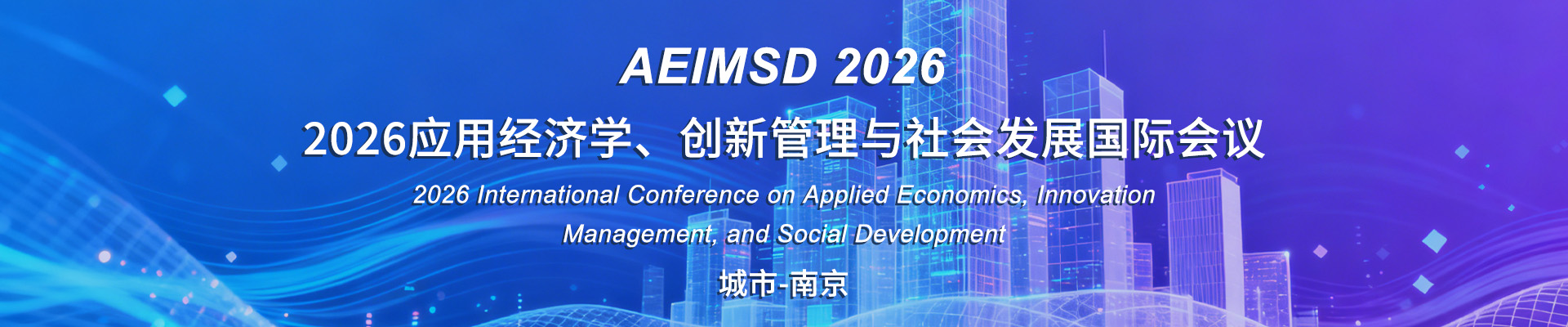 AEIMSD 2026

2026应用经济学、创新管理与社会发展国际会议

2026 International Conference on Applied Economics, Innovation Management, and Social Development

城市-南京